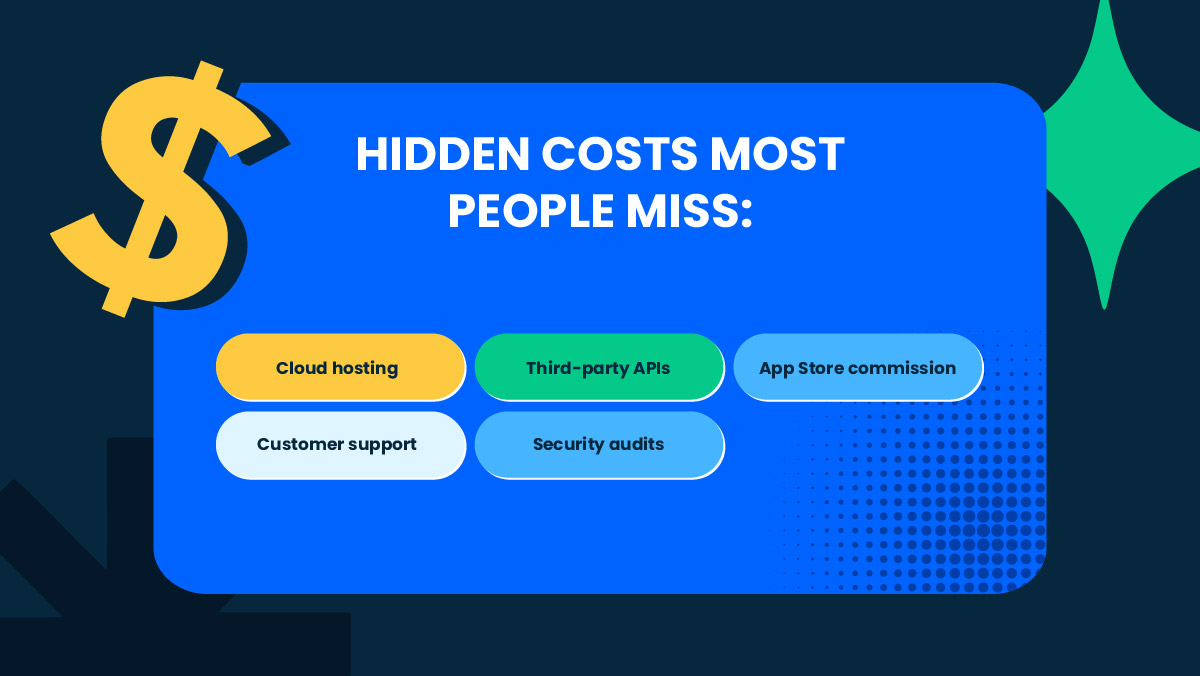 $

HIDDEN COSTS MOST PEOPLE MISS:

Cloud hosting

Third-party APIs

App Store commission

Customer support

Security audits